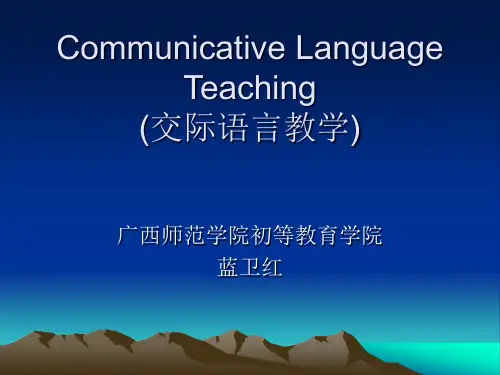 Communicative Language Teaching
(交际语言教学)

广西师范学院初等教育学院
蓝卫红